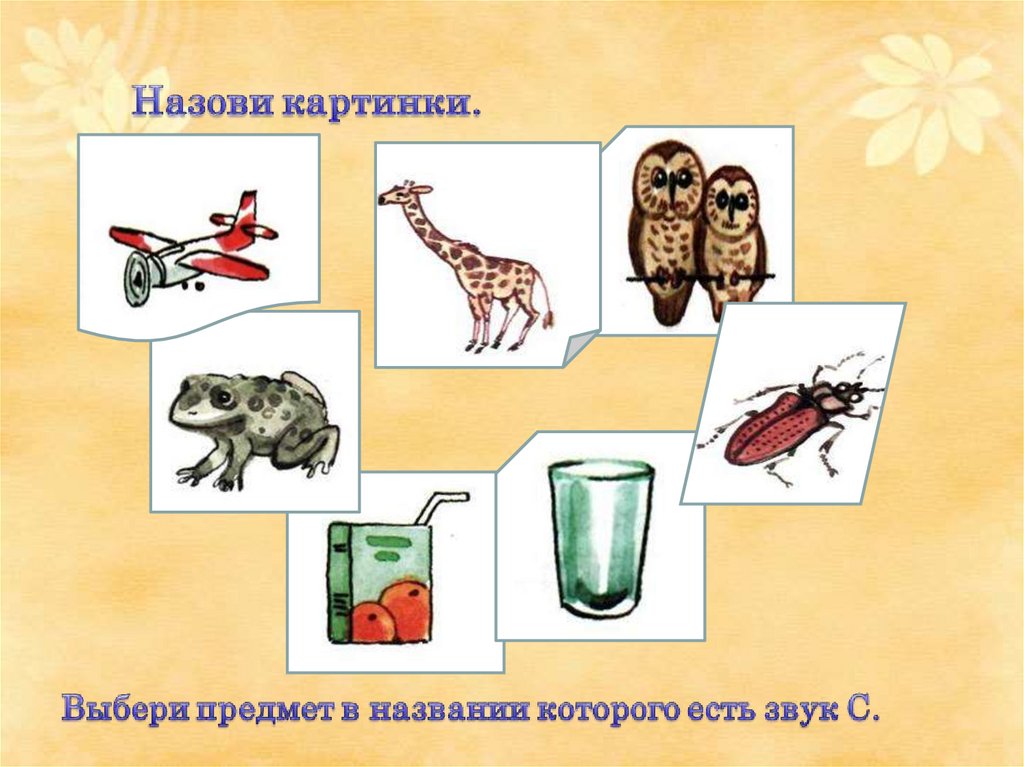 Назови картинки.

Выбери предмет в названии которого есть звук С.